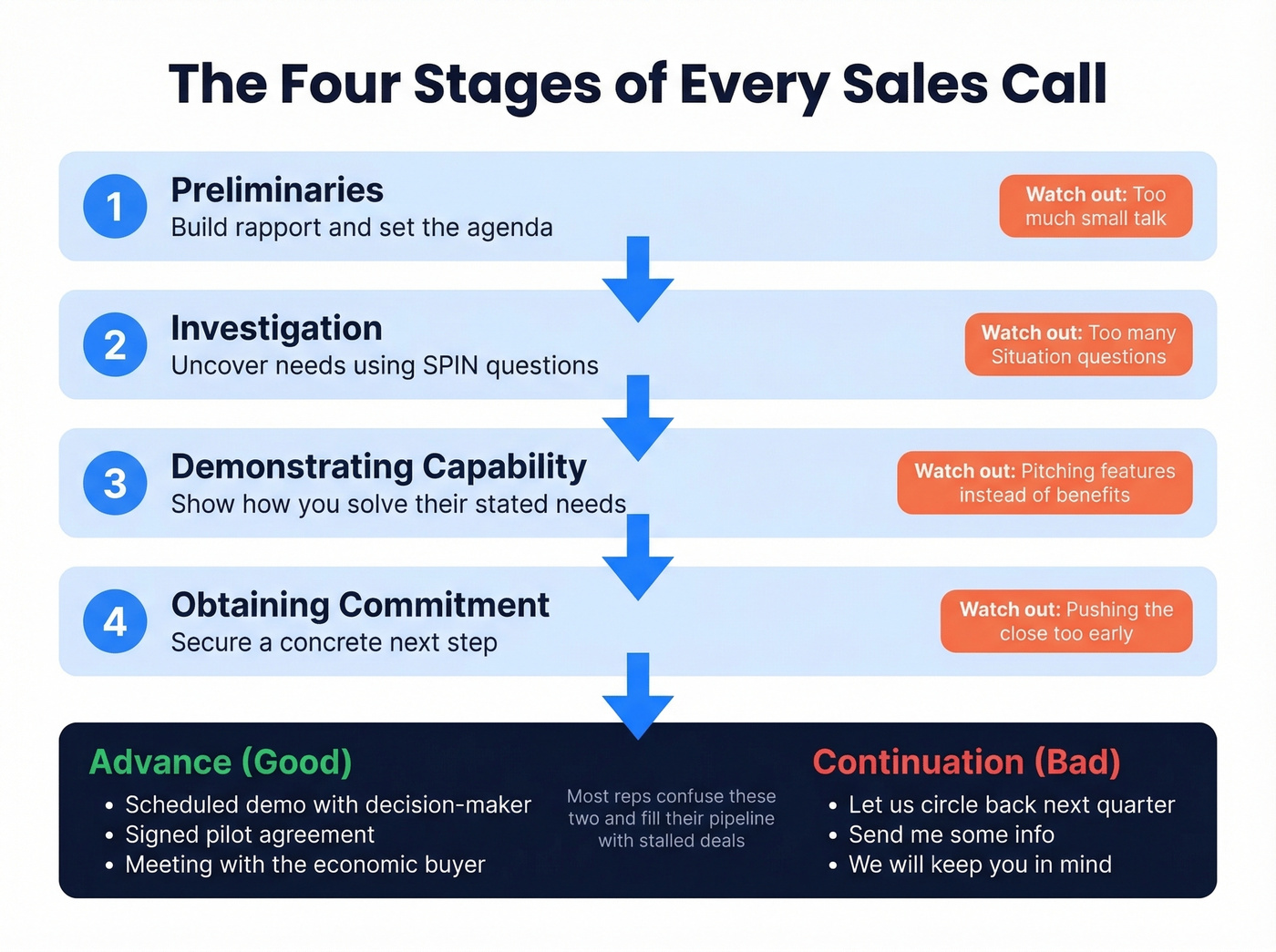 The Four Stages of Every Sales Call

1 Preliminaries
Build rapport and set the agenda

Watch out: Too much small talk

2 Investigation
Uncover needs using SPIN questions

Watch out: Too many Situation questions

3 Demonstrating Capability
Show how you solve their stated needs

Watch out: Pitching features instead of benefits

4 Obtaining Commitment
Secure a concrete next step

Watch out: Pushing the close too early

Advance (Good)
• Scheduled demo with decision-maker
• Signed pilot agreement
• Meeting with the economic buyer

Most reps confuse these two and fill their pipeline with stalled deals

Continuation (Bad)
• Let us circle back next quarter
• Send me some info
• We will keep you in mind